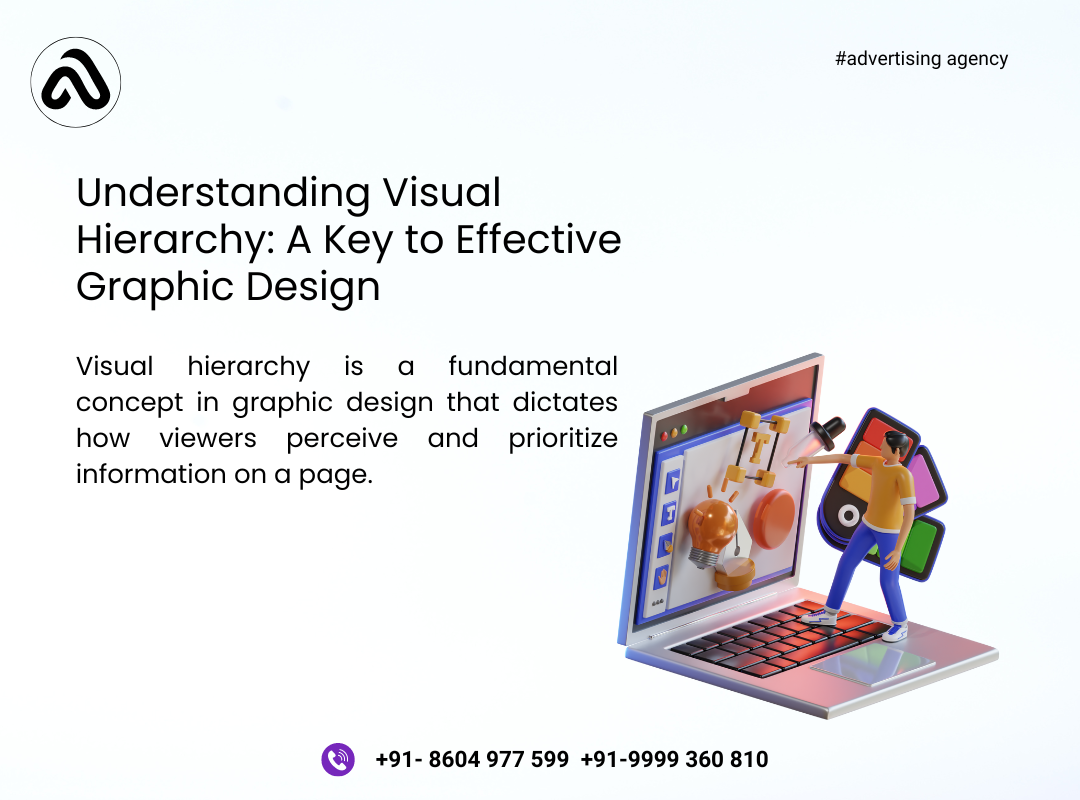 #advertising agency

Understanding Visual Hierarchy: A Key to Effective Graphic Design

Visual hierarchy is a fundamental concept in graphic design that dictates how viewers perceive and prioritize information on a page.

+91- 8604 977 599 +91-9999 360 810